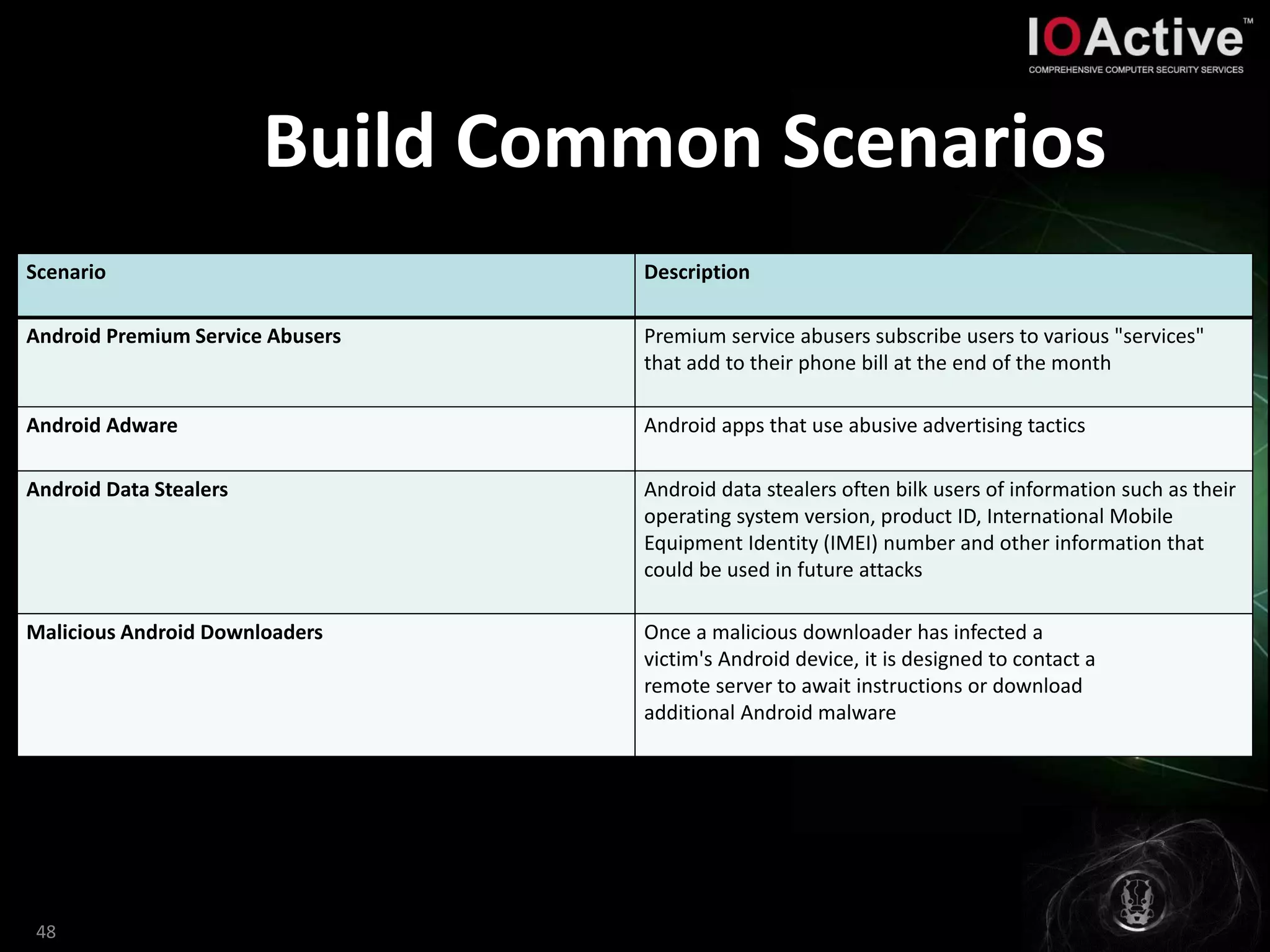 IOActive™
COMPREHENSIVE COMPUTER SECURITY SERVICES

Build Common Scenarios

| Scenario | Description |
|---|---|
| Android Premium Service Abusers | Premium service abusers subscribe users to various "services" that add to their phone bill at the end of the month |
| Android Adware | Android apps that use abusive advertising tactics |
| Android Data Stealers | Android data stealers often bilk users of information such as their operating system version, product ID, International Mobile Equipment Identity (IMEI) number and other information that could be used in future attacks |
| Malicious Android Downloaders | Once a malicious downloader has infected a victim's Android device, it is designed to contact a remote server to await instructions or download additional Android malware |

48